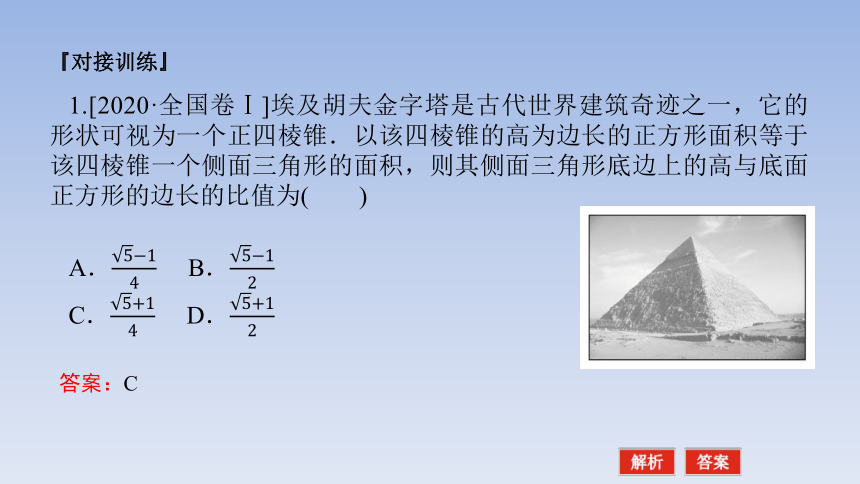 『对接训练』

1.[2020·全国卷Ⅰ]埃及胡夫金字塔是古代世界建筑奇迹之一，它的形状可视为一个正四棱锥．以该四棱锥的高为边长的正方形面积等于该四棱锥一个侧面三角形的面积，则其侧面三角形底边上的高与底面正方形的边长的比值为(　　)

A．$\frac{\sqrt{5}-1}{4}$　B．$\frac{\sqrt{5}-1}{2}$
C．$\frac{\sqrt{5}+1}{4}$　D．$\frac{\sqrt{5}+1}{2}$

答案：C

解析　答案